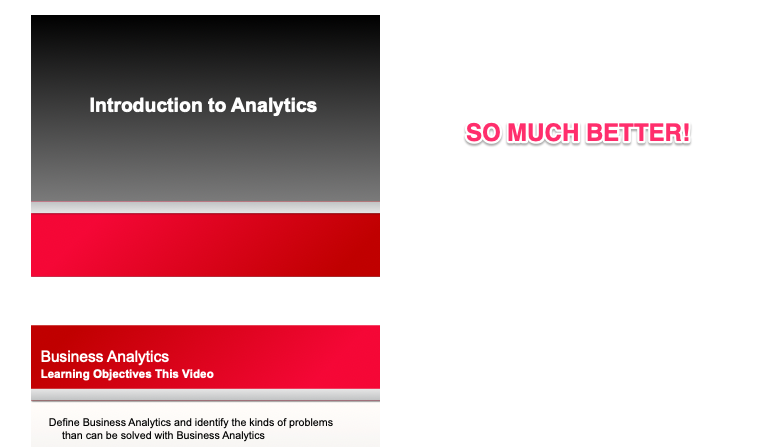 Introduction to Analytics

SO MUCH BETTER!

Business Analytics
Learning Objectives This Video

Define Business Analytics and identify the kinds of problems than can be solved with Business Analytics